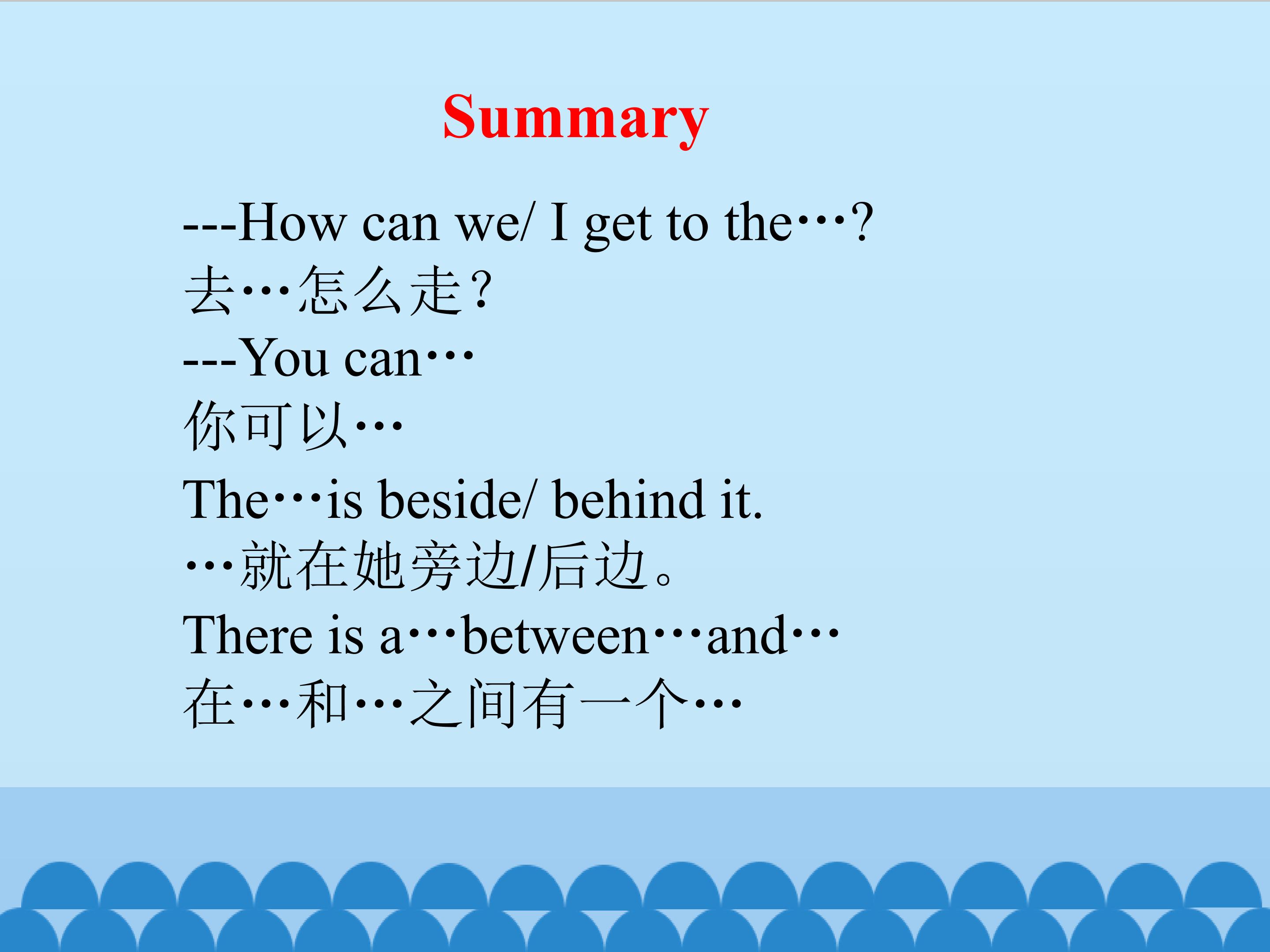 Summary

---How can we/ I get to the…?
去…怎么走?
---You can…
你可以…
The…is beside/ behind it.
…就在她旁边/后边。
There is a…between…and…
在…和…之间有一个…